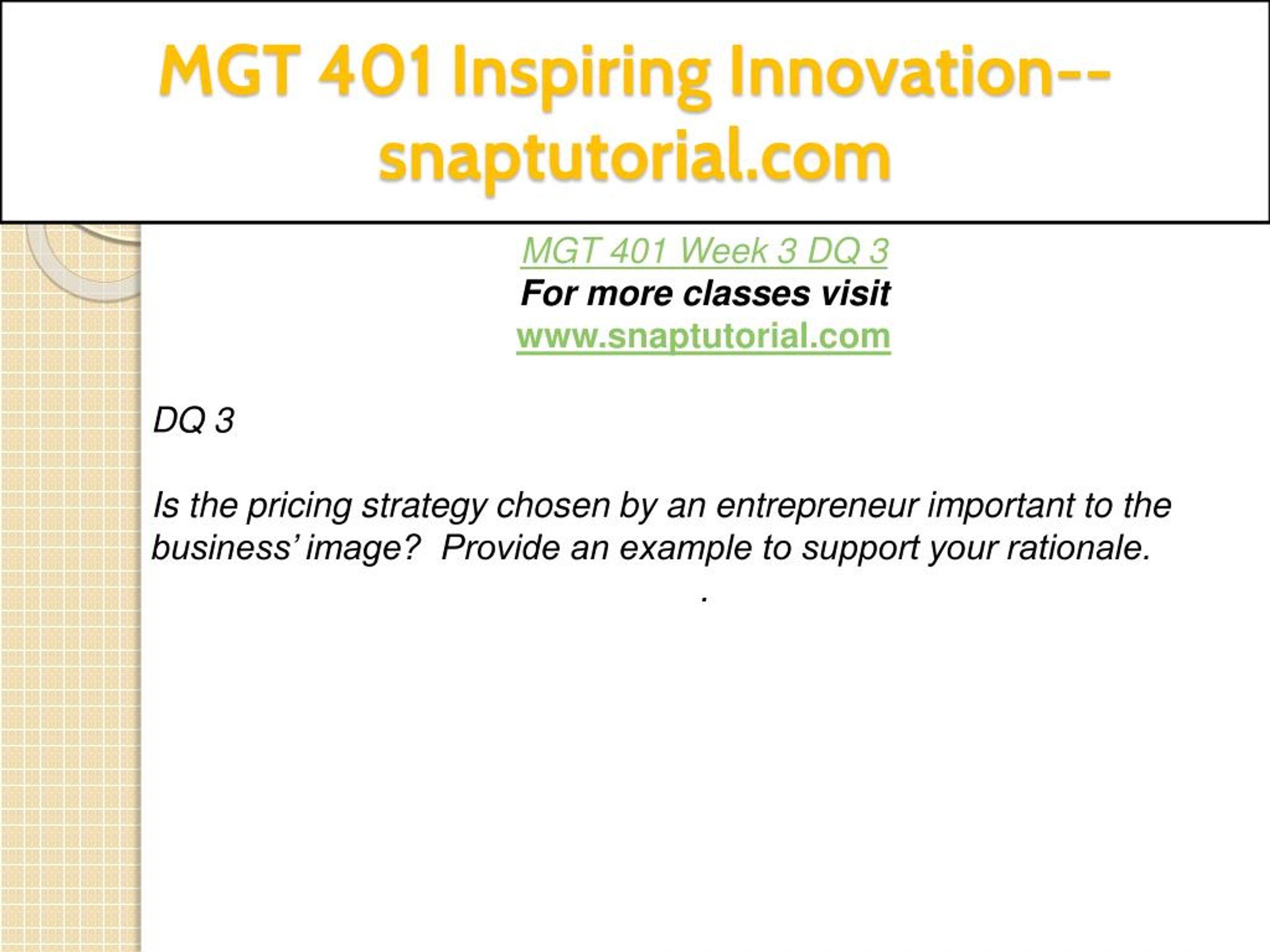 MGT 401 Inspiring Innovation--snaptutorial.com

MGT 401 Week 3 DQ 3
For more classes visit
www.snaptutorial.com

DQ 3

Is the pricing strategy chosen by an entrepreneur important to the business' image?  Provide an example to support your rationale.

.